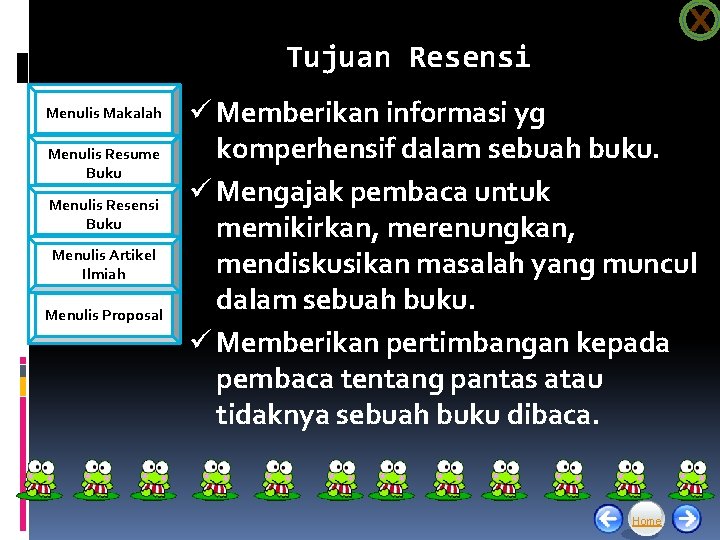 X

Tujuan Resensi

Menulis Makalah

Menulis Resume Buku

Menulis Resensi Buku

Menulis Artikel Ilmiah

Menulis Proposal

✓ Memberikan informasi yg komperhensif dalam sebuah buku.

✓ Mengajak pembaca untuk memikirkan, merenungkan, mendiskusikan masalah yang muncul dalam sebuah buku.

✓ Memberikan pertimbangan kepada pembaca tentang pantas atau tidaknya sebuah buku dibaca.

Home